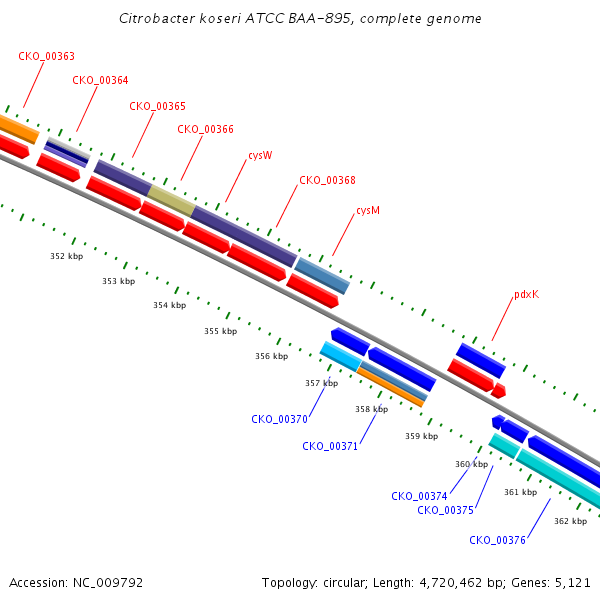 Citrobacter koseri ATCC BAA-895, complete genome

CKO_00363
CKO_00364
CKO_00365
CKO_00366
cysW
CKO_00368
cysM
pdxK

352 kbp
353 kbp
354 kbp
355 kbp
356 kbp
357 kbp
358 kbp
359 kbp
360 kbp
361 kbp
362 kbp

CKO_00370
CKO_00371
CKO_00374
CKO_00375
CKO_00376

Accession: NC_009792

Topology: circular; Length: 4,720,462 bp; Genes: 5,121